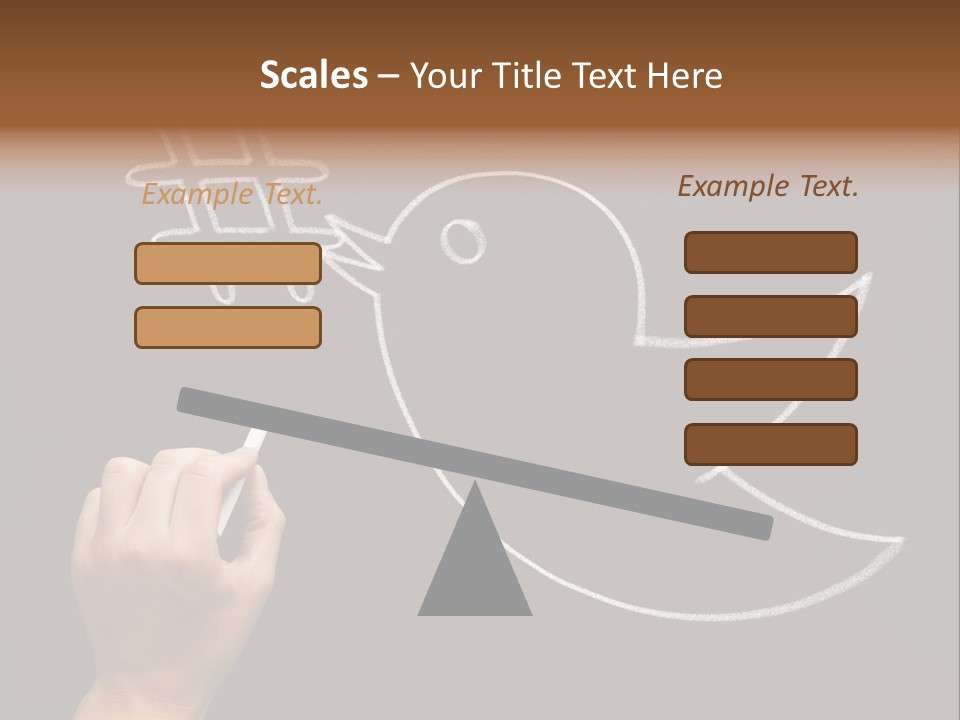 Scales – Your Title Text Here

Example Text.

Example Text.